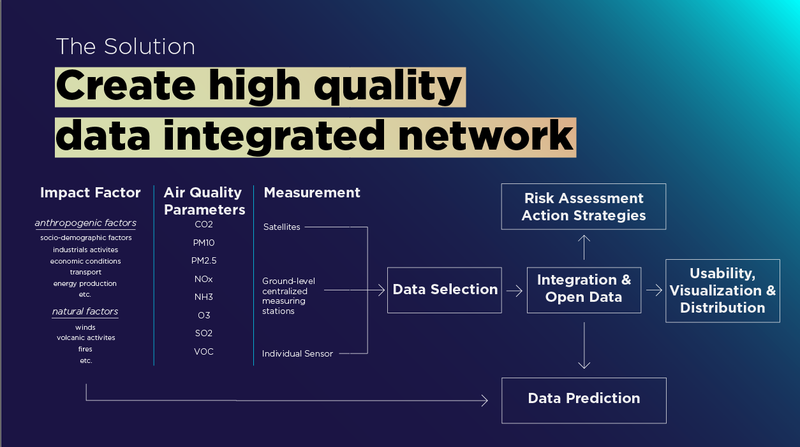 The Solution

Create high quality data integrated network

Impact Factor

anthropogenic factors
socio-demographic factors
industrials activites
economic conditions
transport
energy production
etc.

natural factors
winds
volcanic activites
fires
etc.

Air Quality Parameters
CO2
PM10
PM2.5
NOx
NH3
O3
SO2
VOC

Measurement
Satellites
Ground-level centralized measuring stations
Individual Sensor

Data Selection

Integration & Open Data

Risk Assessment Action Strategies

Usability, Visualization & Distribution

Data Prediction